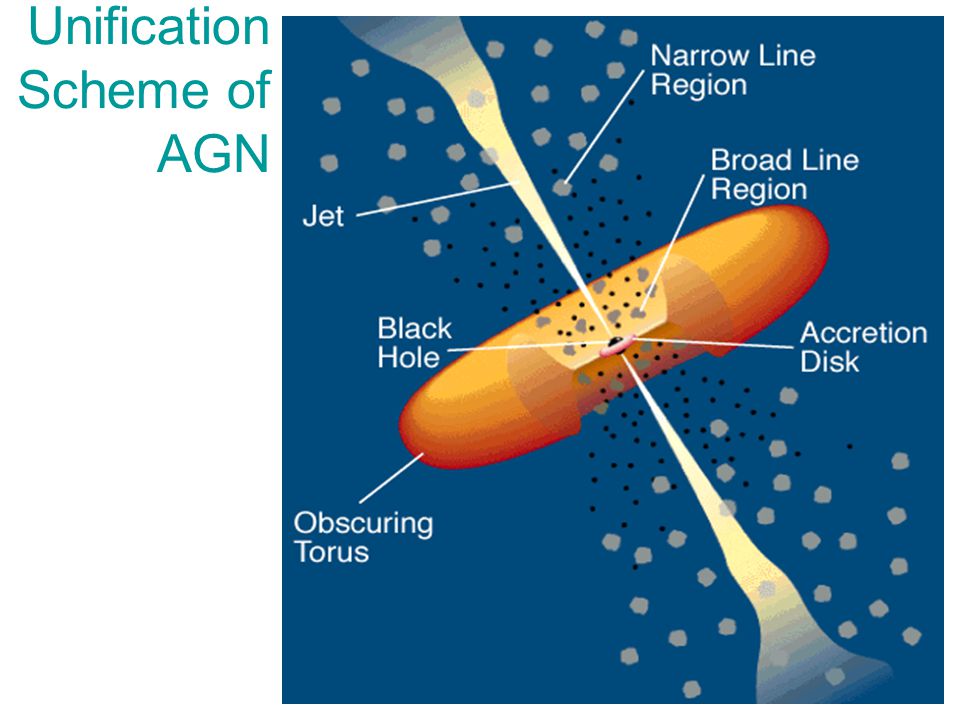 Unification Scheme of AGN

Narrow Line Region

Broad Line Region

Jet

Black Hole

Accretion Disk

Obscuring Torus